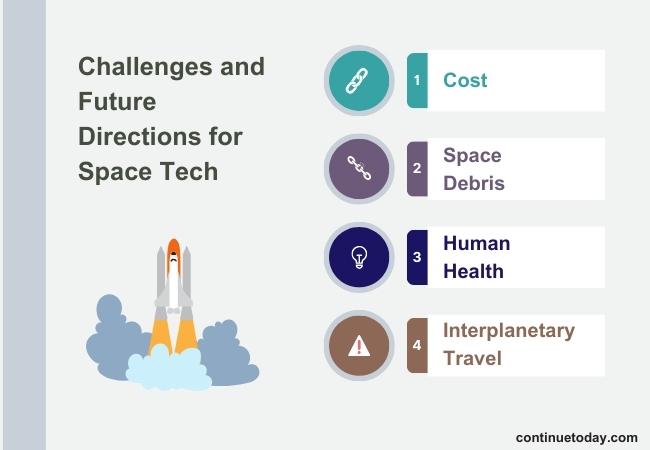 Challenges and Future Directions for Space Tech

1 Cost

2 Space Debris

3 Human Health

4 Interplanetary Travel

continuetoday.com